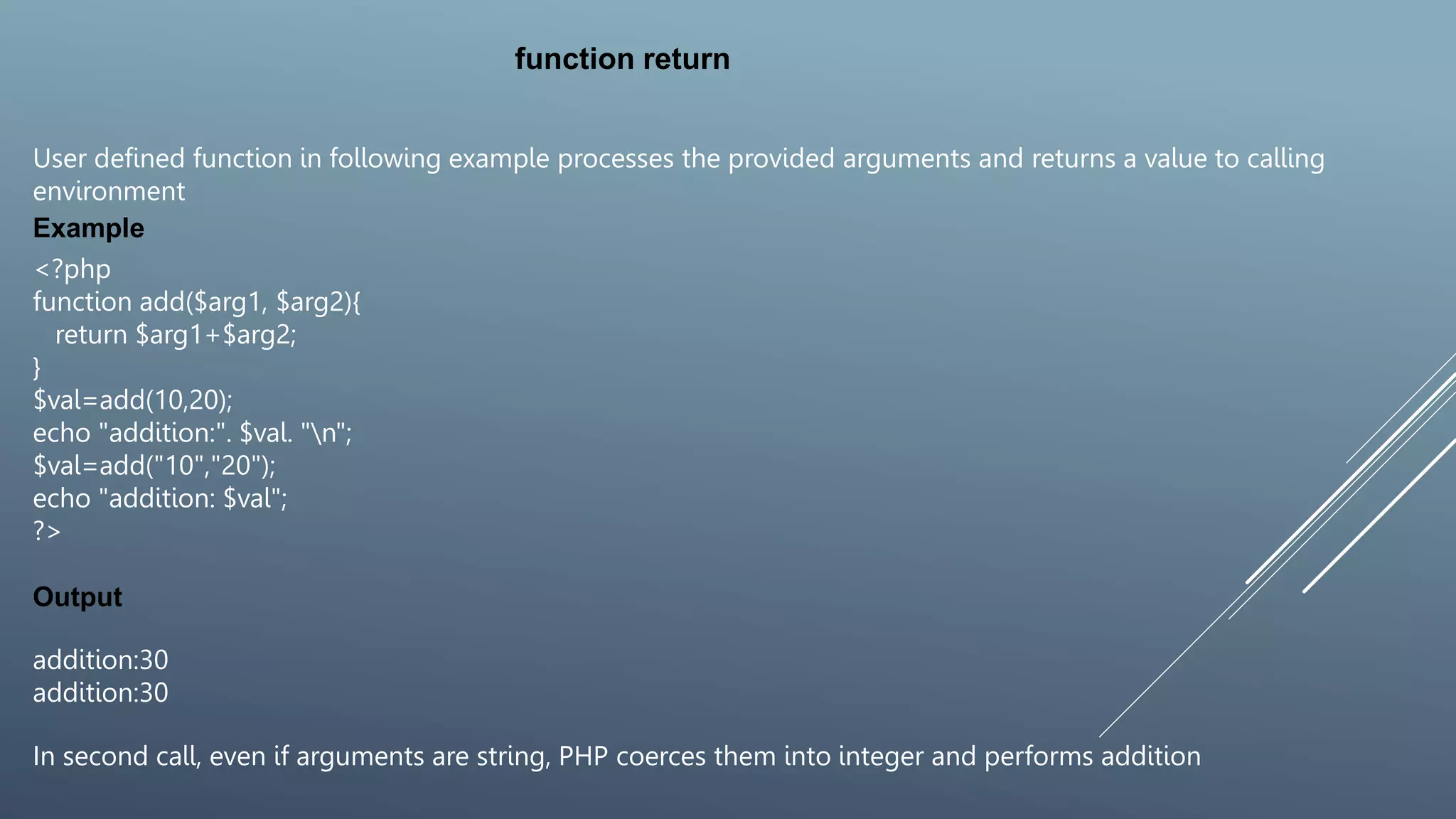 function return

User defined function in following example processes the provided arguments and returns a value to calling environment

Example

<?php
function add($arg1, $arg2){
   return $arg1+$arg2;
}
$val=add(10,20);
echo "addition:". $val. "\n";
$val=add("10","20");
echo "addition: $val";
?>

Output

addition:30
addition:30

In second call, even if arguments are string, PHP coerces them into integer and performs addition